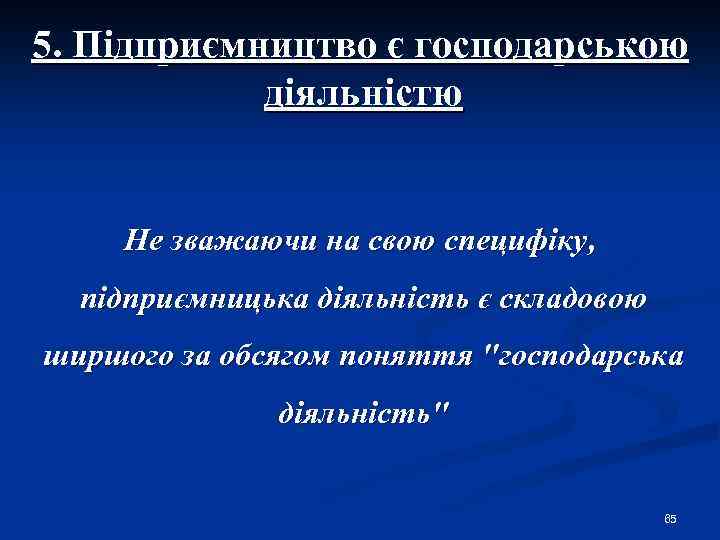 5. Підприємництво є господарською діяльністю

Не зважаючи на свою специфіку, підприємницька діяльність є складовою ширшого за обсягом поняття "господарська діяльність"

65